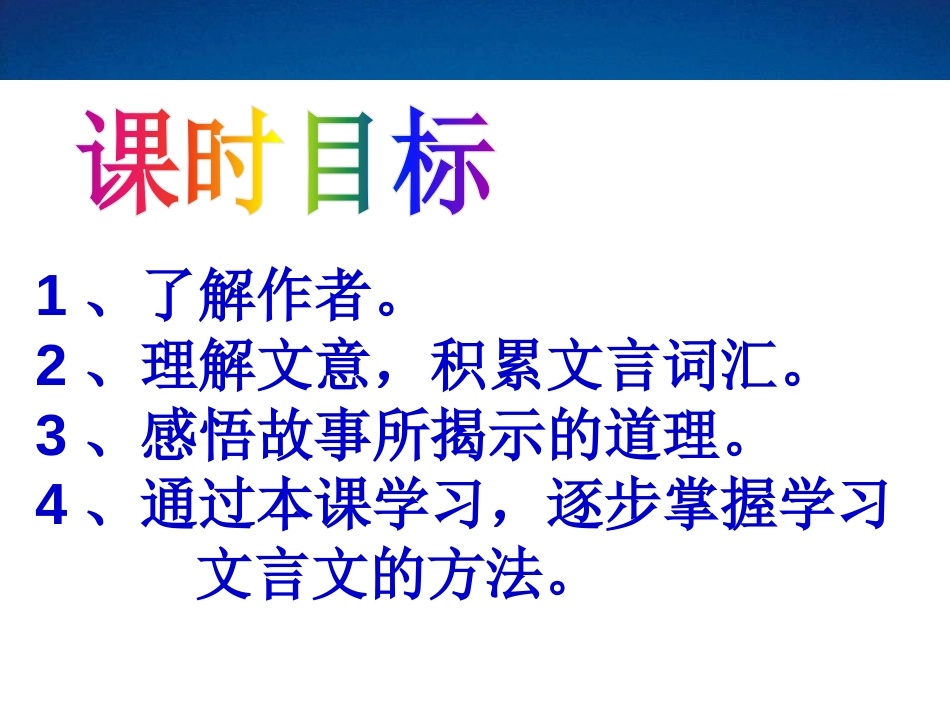 课时目标

1、了解作者。
2、理解文意，积累文言词汇。
3、感悟故事所揭示的道理。
4、通过本课学习，逐步掌握学习文言文的方法。